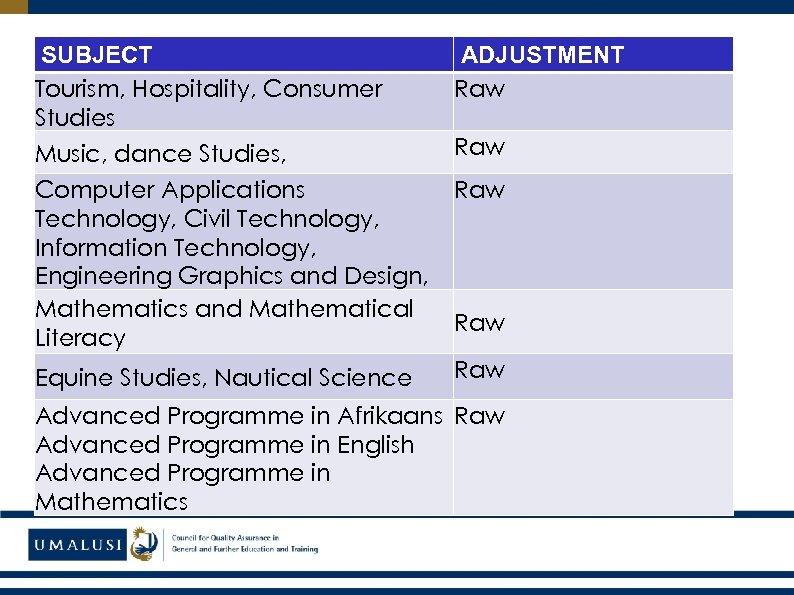 | SUBJECT | ADJUSTMENT |
|---|---|
| Tourism, Hospitality, Consumer Studies | Raw |
| Music, dance Studies, | Raw |
| Computer Applications Technology, Civil Technology, Information Technology, Engineering Graphics and Design, | Raw |
| Mathematics and Mathematical Literacy | Raw |
| Equine Studies, Nautical Science | Raw |
| Advanced Programme in Afrikaans Advanced Programme in English Advanced Programme in Mathematics | Raw |

UMALUSI

Council for Quality Assurance in General and Further Education and Training